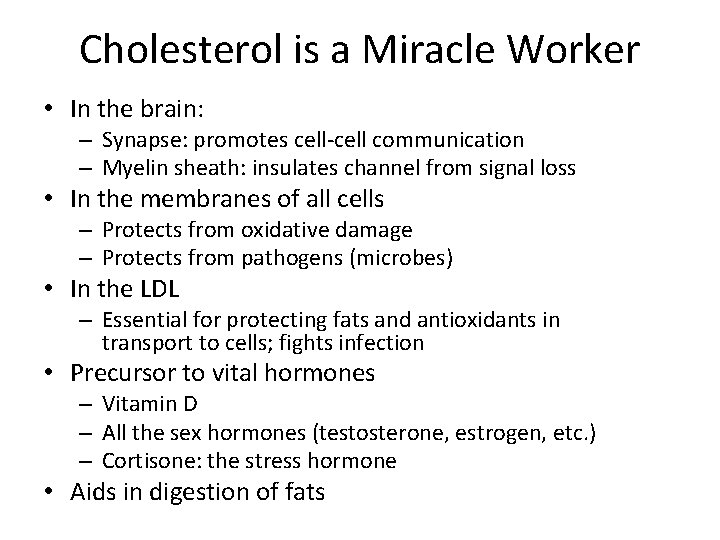 Cholesterol is a Miracle Worker

• In the brain:
  – Synapse: promotes cell-cell communication
  – Myelin sheath: insulates channel from signal loss
• In the membranes of all cells
  – Protects from oxidative damage
  – Protects from pathogens (microbes)
• In the LDL
  – Essential for protecting fats and antioxidants in transport to cells; fights infection
• Precursor to vital hormones
  – Vitamin D
  – All the sex hormones (testosterone, estrogen, etc.)
  – Cortisone: the stress hormone
• Aids in digestion of fats